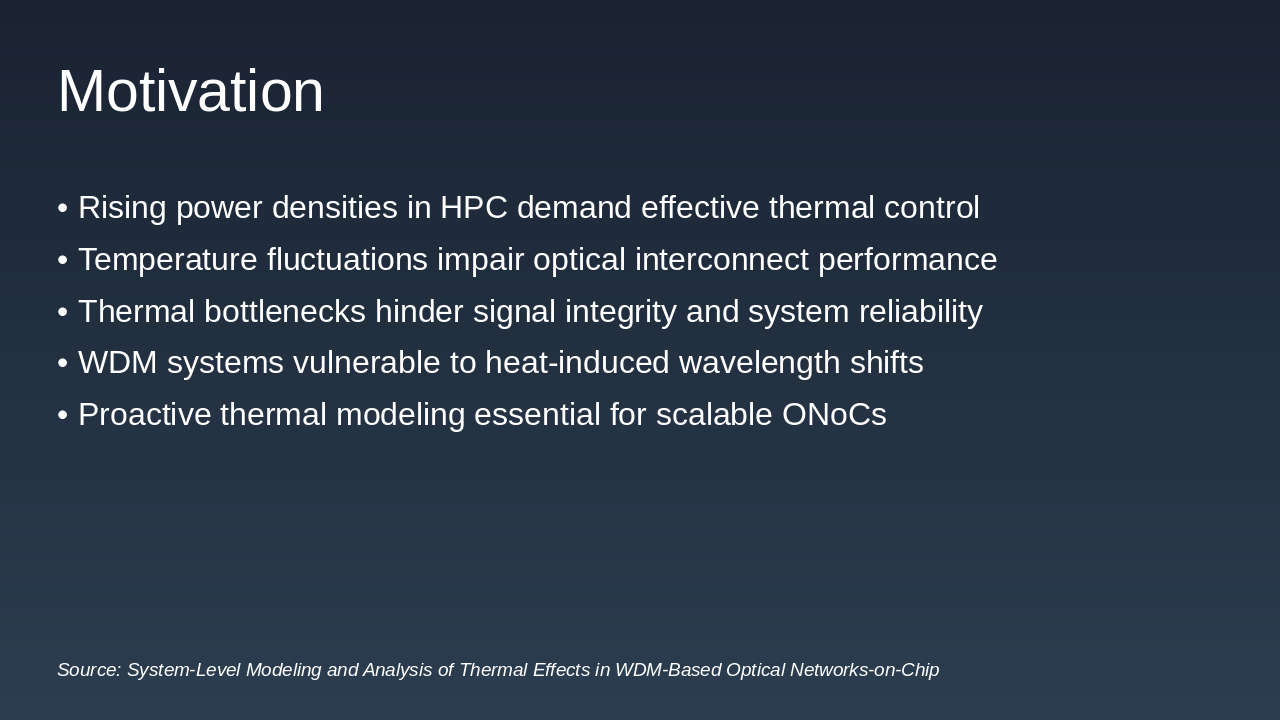 Motivation

• Rising power densities in HPC demand effective thermal control
• Temperature fluctuations impair optical interconnect performance
• Thermal bottlenecks hinder signal integrity and system reliability
• WDM systems vulnerable to heat-induced wavelength shifts
• Proactive thermal modeling essential for scalable ONoCs

Source: System-Level Modeling and Analysis of Thermal Effects in WDM-Based Optical Networks-on-Chip